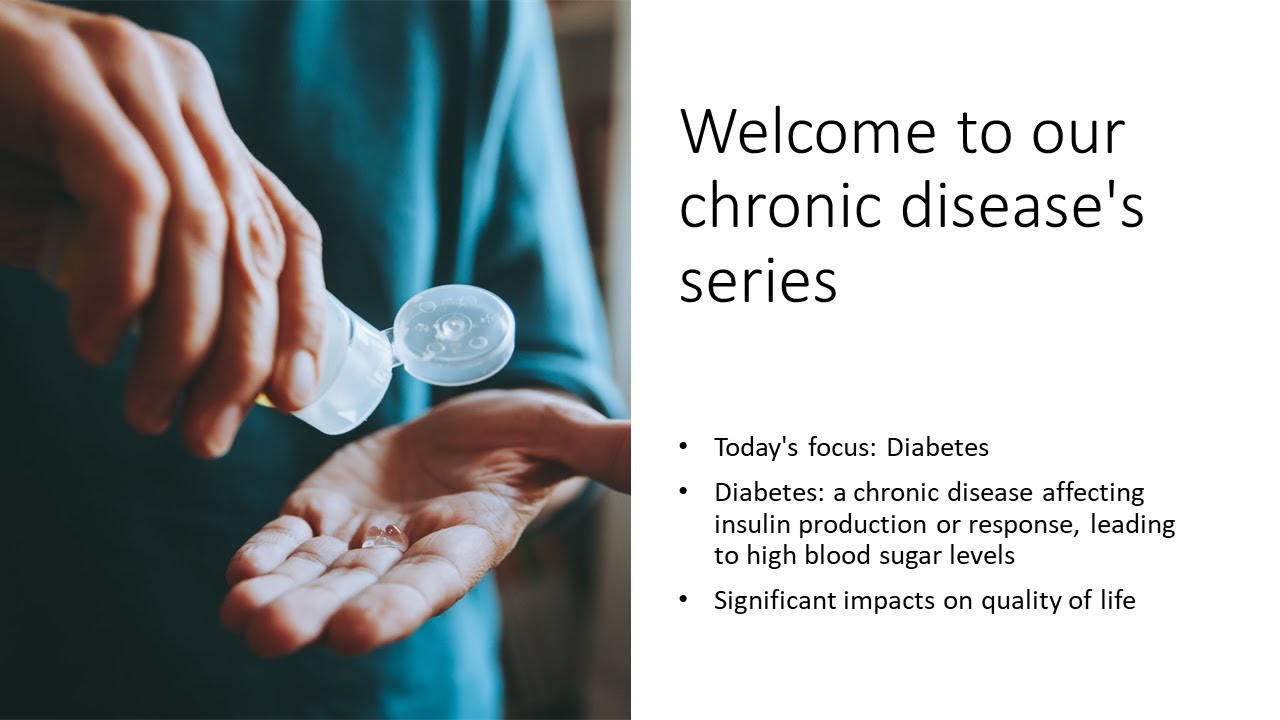 Welcome to our chronic disease's series

• Today's focus: Diabetes
• Diabetes: a chronic disease affecting insulin production or response, leading to high blood sugar levels
• Significant impacts on quality of life